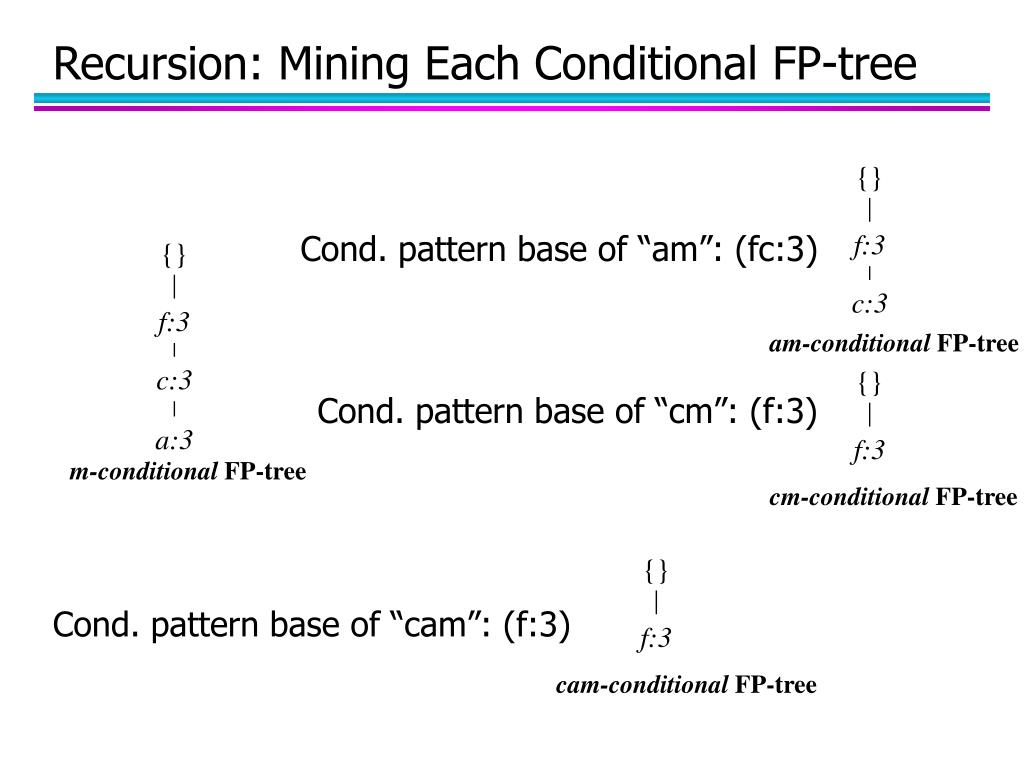 Recursion: Mining Each Conditional FP-tree

{}
f:3
c:3
a:3
m-conditional FP-tree

Cond. pattern base of “am”: (fc:3)

{}
f:3
c:3
am-conditional FP-tree

Cond. pattern base of “cm”: (f:3)

{}
f:3
cm-conditional FP-tree

Cond. pattern base of “cam”: (f:3)

{}
f:3
cam-conditional FP-tree